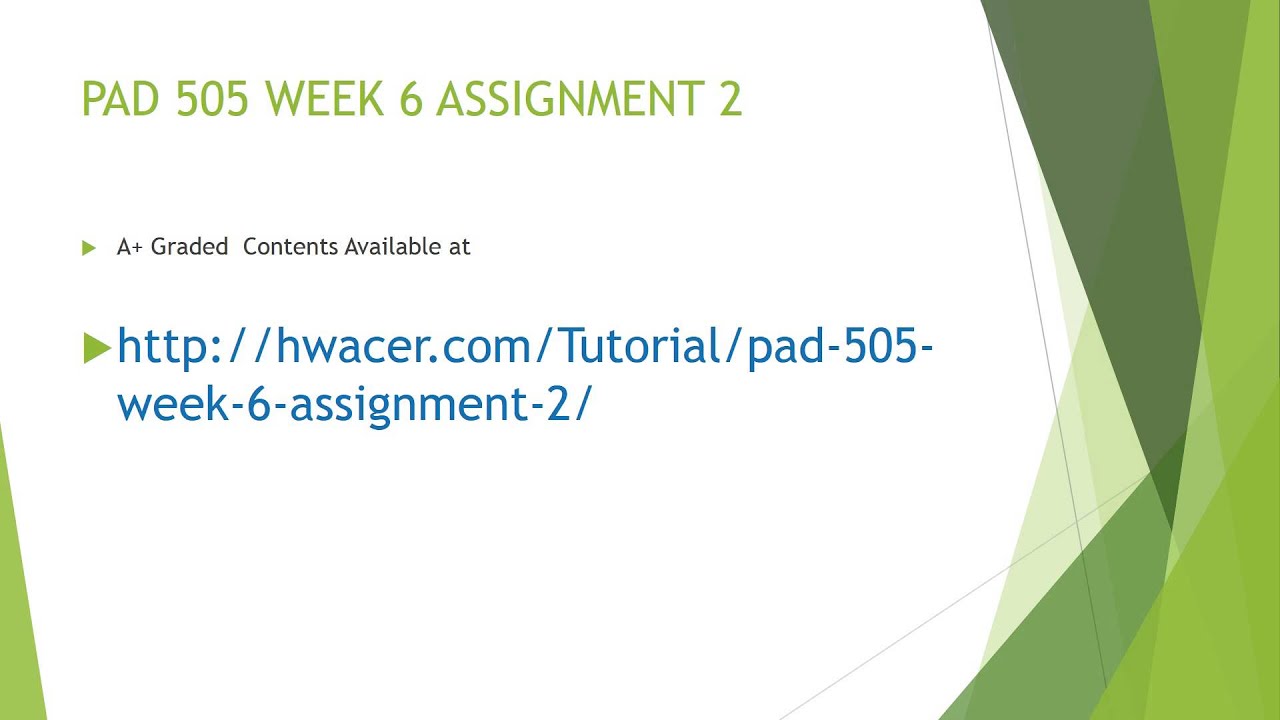 PAD 505 WEEK 6 ASSIGNMENT 2

A+ Graded Contents Available at

http://hwacer.com/Tutorial/pad-505-week-6-assignment-2/